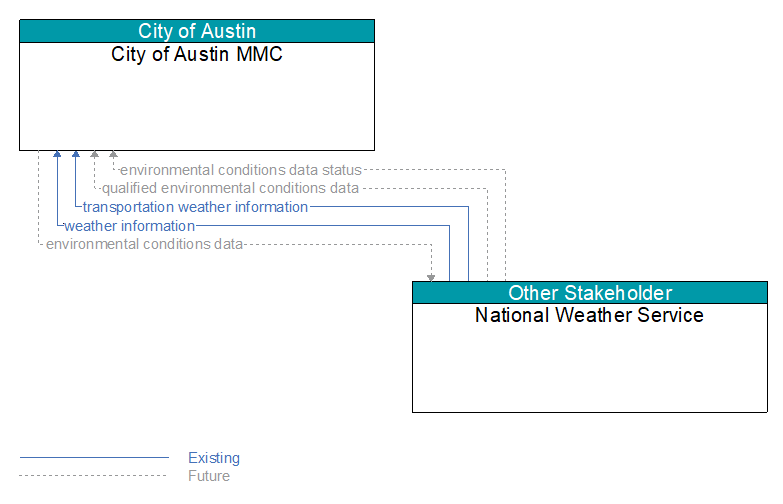 City of Austin
City of Austin MMC

environmental conditions data status
qualified environmental conditions data
transportation weather information
weather information
environmental conditions data

Other Stakeholder
National Weather Service

Existing
Future